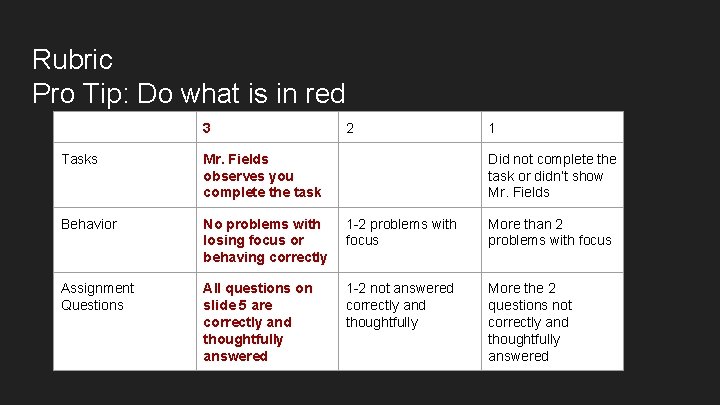 Rubric
Pro Tip: Do what is in red

| | 3 | 2 | 1 |
|---|---|---|---|
| Tasks | Mr. Fields observes you complete the task | | Did not complete the task or didn't show Mr. Fields |
| Behavior | No problems with losing focus or behaving correctly | 1-2 problems with focus | More than 2 problems with focus |
| Assignment Questions | All questions on slide 5 are correctly and thoughtfully answered | 1-2 not answered correctly and thoughtfully | More the 2 questions not correctly and thoughtfully answered |